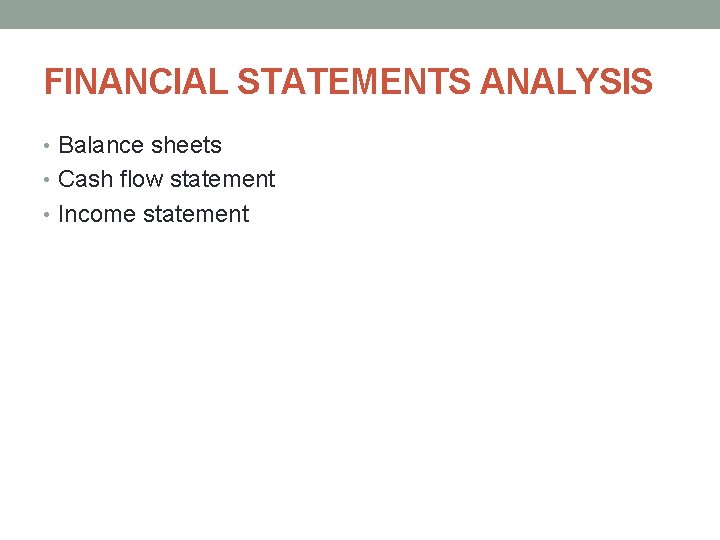 FINANCIAL STATEMENTS ANALYSIS

• Balance sheets
• Cash flow statement
• Income statement